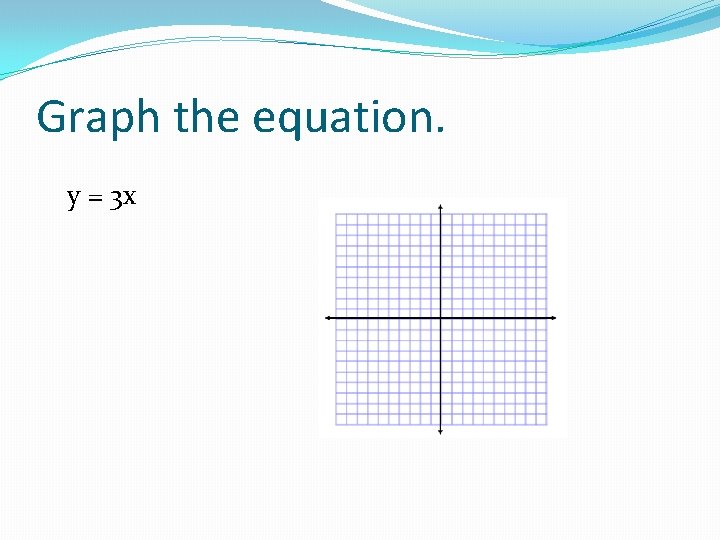 Graph the equation.

$y = 3x$